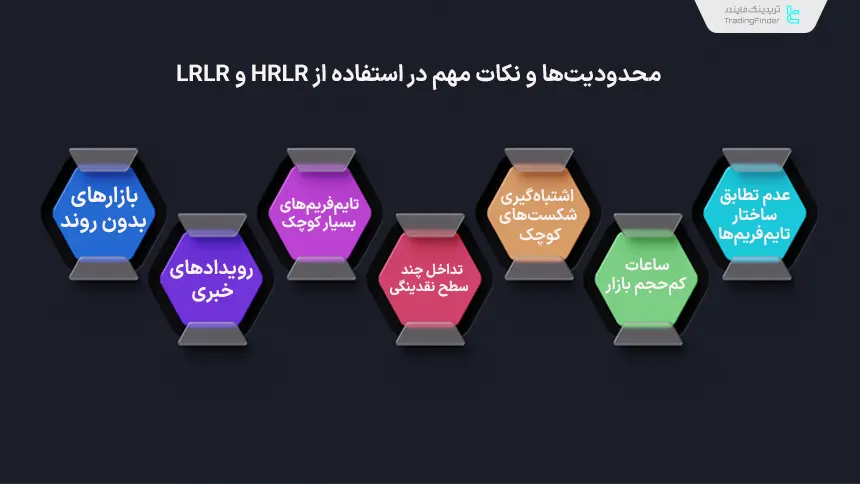 تریدینگ فایندر
TradingFinder

محدودیت‌ها و نکات مهم در استفاده از HRLR و LRLR

عدم تطابق ساختار تایم‌فریم‌ها

ساعات کم‌حجم بازار

اشتباه‌گیری شکست‌های کوچک

تداخل چند سطح نقدینگی

تایم‌فریم‌های بسیار کوچک

رویدادهای خبری

بازارهای بدون روند